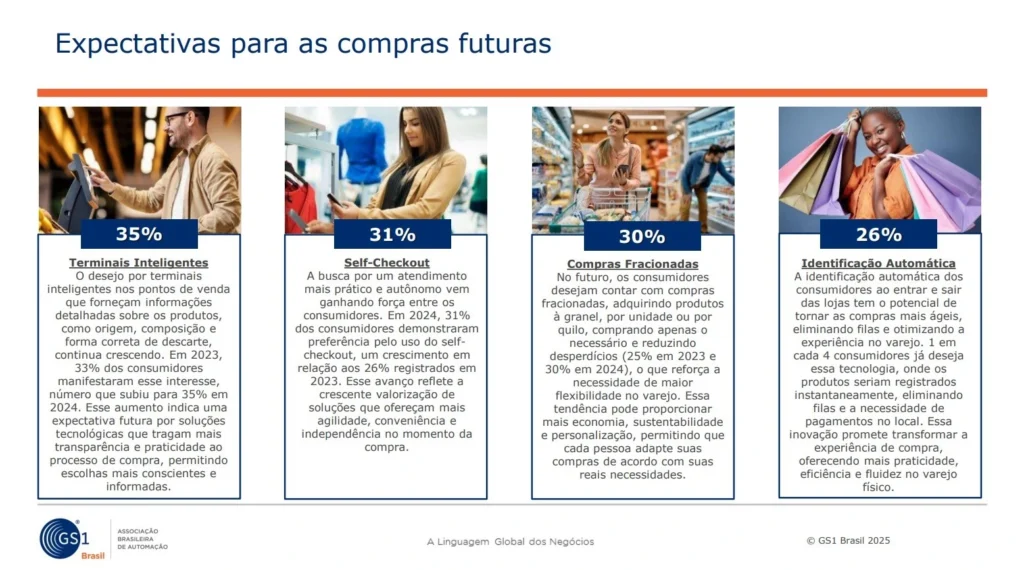 Expectativas para as compras futuras

35%

Terminais Inteligentes
O desejo por terminais inteligentes nos pontos de venda que forneçam informações detalhadas sobre os produtos, como origem, composição e forma correta de descarte, continua crescendo. Em 2023, 33% dos consumidores manifestaram esse interesse, número que subiu para 35% em 2024. Esse aumento indica uma expectativa futura por soluções tecnológicas que tragam mais transparência e praticidade ao processo de compra, permitindo escolhas mais conscientes e informadas.

31%

Self-Checkout
A busca por um atendimento mais prático e autônomo vem ganhando força entre os consumidores. Em 2024, 31% dos consumidores demonstraram preferência pelo uso do self-checkout, um crescimento em relação aos 26% registrados em 2023. Esse avanço reflete a crescente valorização de soluções que ofereçam mais agilidade, conveniência e independência no momento da compra.

30%

Compras Fracionadas
No futuro, os consumidores desejam contar com compras fracionadas, adquirindo produtos à granel, por unidade ou por quilo, comprando apenas o necessário e reduzindo desperdícios (25% em 2023 e 30% em 2024), o que reforça a necessidade de maior flexibilidade no varejo. Essa tendência pode proporcionar mais economia, sustentabilidade e personalização, permitindo que cada pessoa adapte suas compras de acordo com suas reais necessidades.

26%

Identificação Automática
A identificação automática dos consumidores ao entrar e sair das lojas tem o potencial de tornar as compras mais ágeis, eliminando filas e otimizando a experiência no varejo. 1 em cada 4 consumidores já deseja essa tecnologia, onde os produtos seriam registrados instantaneamente, eliminando filas e a necessidade de pagamentos no local. Essa inovação promete transformar a experiência de compra, oferecendo mais praticidade, eficiência e fluidez no varejo físico.

GS1 Brasil ASSOCIAÇÃO BRASILEIRA DE AUTOMAÇÃO

A Linguagem Global dos Negócios

© GS1 Brasil 2025